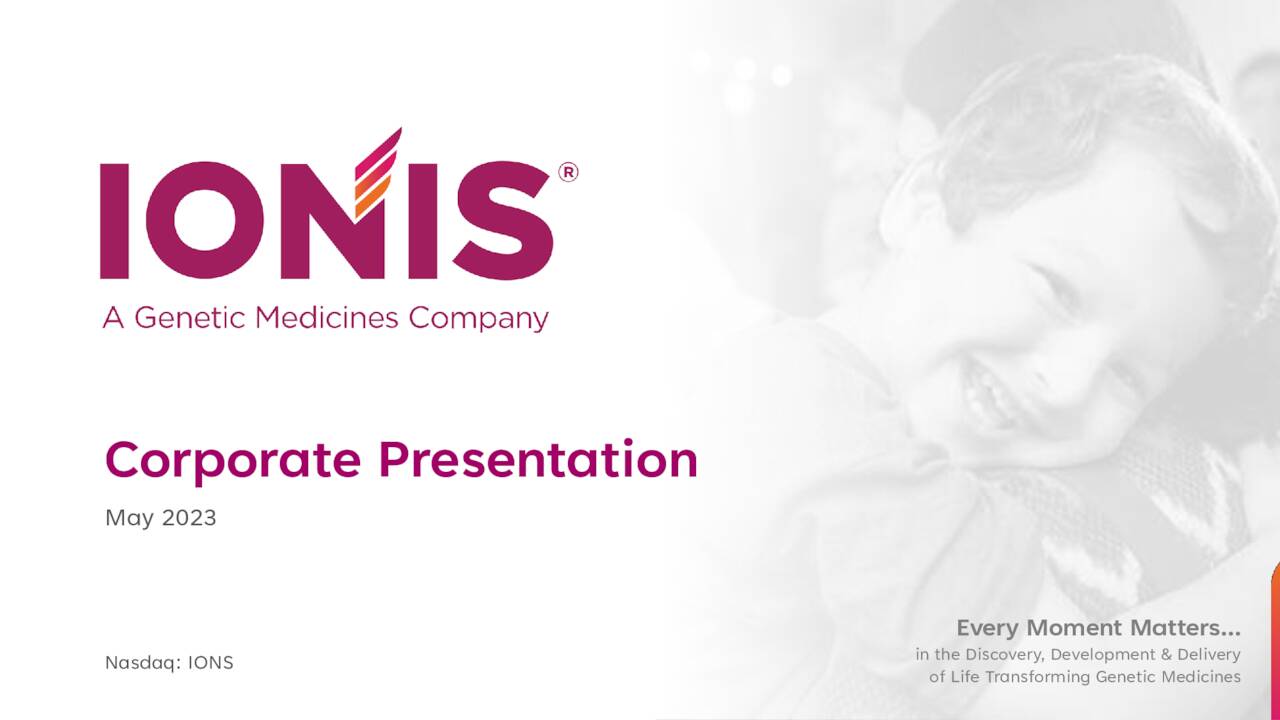 IONIS®

A Genetic Medicines Company

Corporate Presentation

May 2023

Nasdaq: IONS

Every Moment Matters...

in the Discovery, Development & Delivery of Life Transforming Genetic Medicines